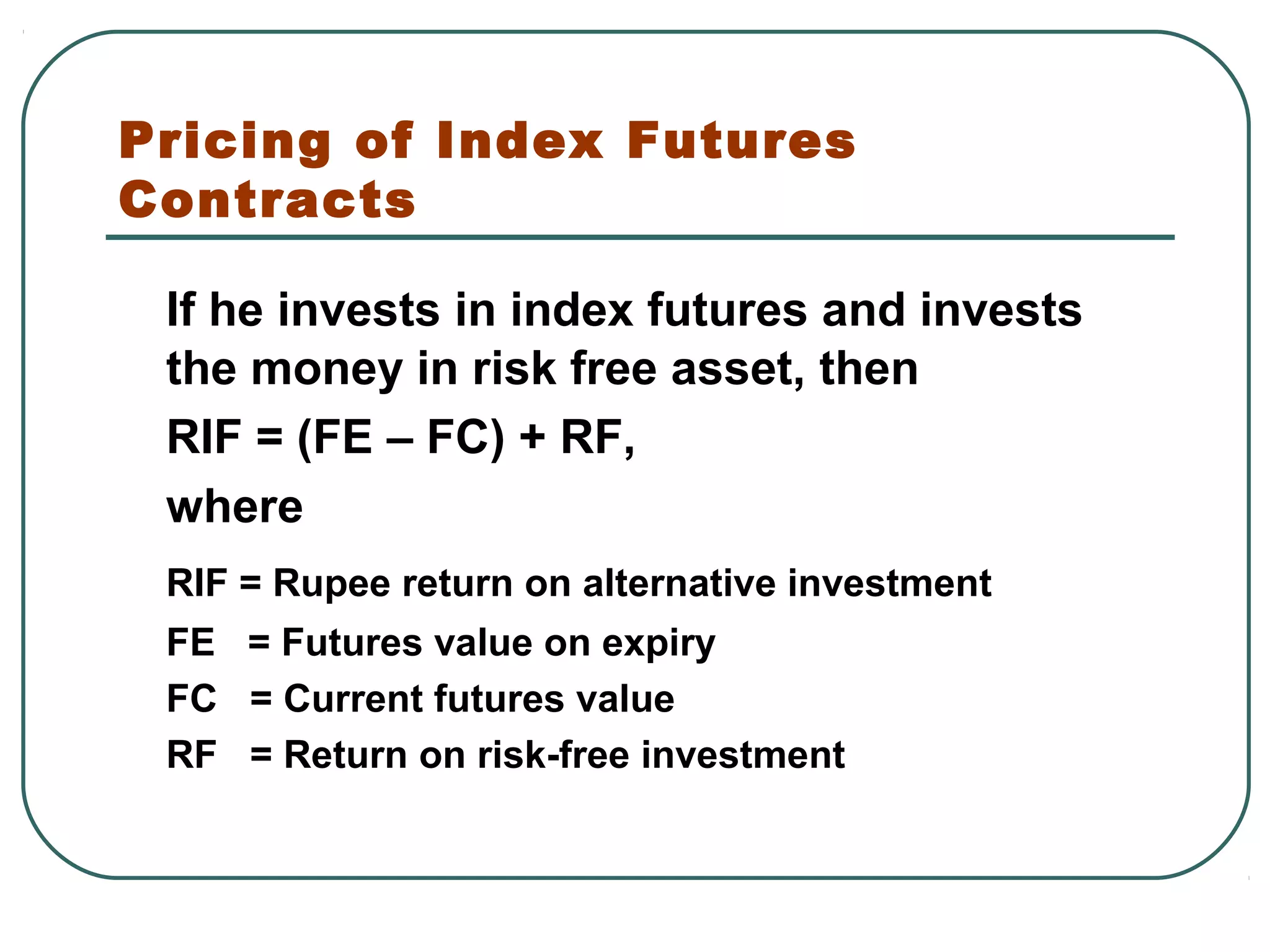 Pricing of Index Futures Contracts

If he invests in index futures and invests the money in risk free asset, then

RIF = (FE – FC) + RF,

where

RIF = Rupee return on alternative investment

FE = Futures value on expiry

FC = Current futures value

RF = Return on risk-free investment